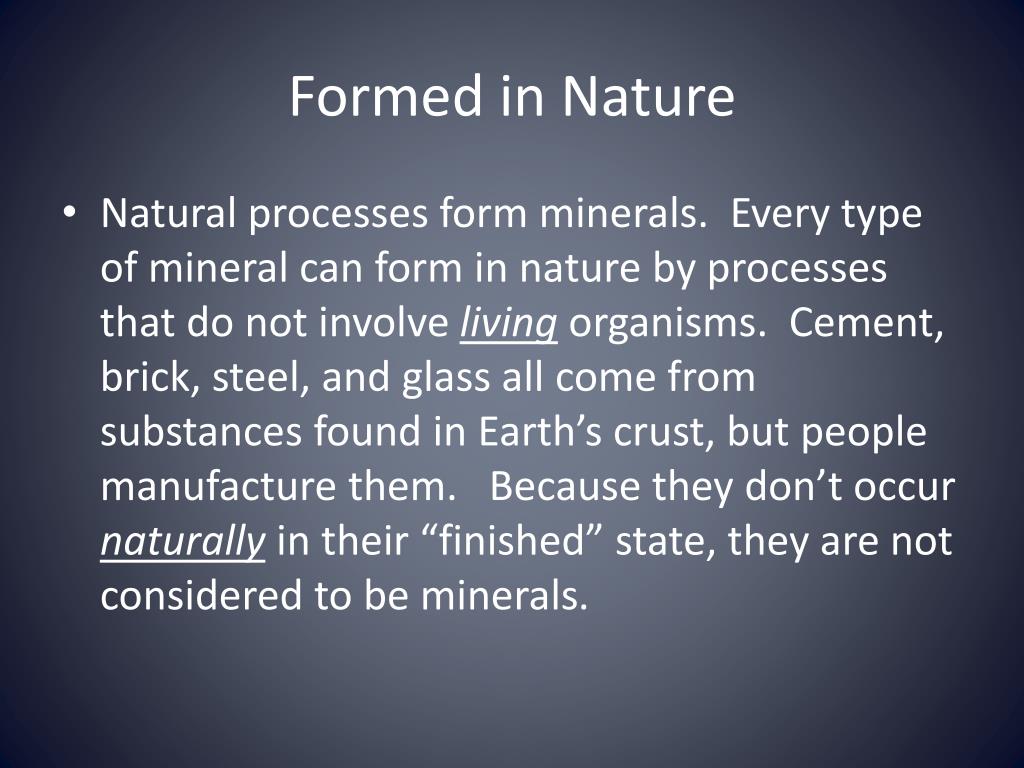 Formed in Nature

• Natural processes form minerals. Every type of mineral can form in nature by processes that do not involve living organisms. Cement, brick, steel, and glass all come from substances found in Earth’s crust, but people manufacture them. Because they don’t occur naturally in their “finished” state, they are not considered to be minerals.